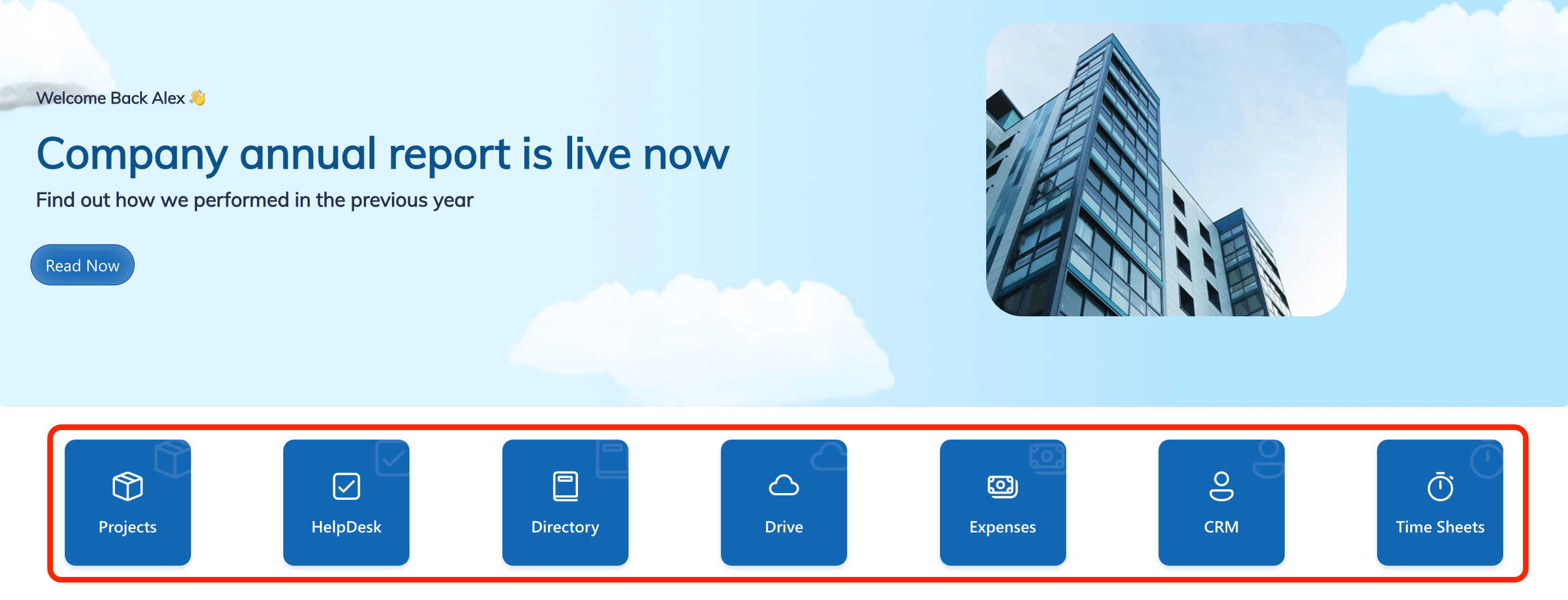 Welcome Back Alex 👋

Company annual report is live now

Find out how we performed in the previous year

Read Now

Projects

HelpDesk

Directory

Drive

Expenses

CRM

Time Sheets